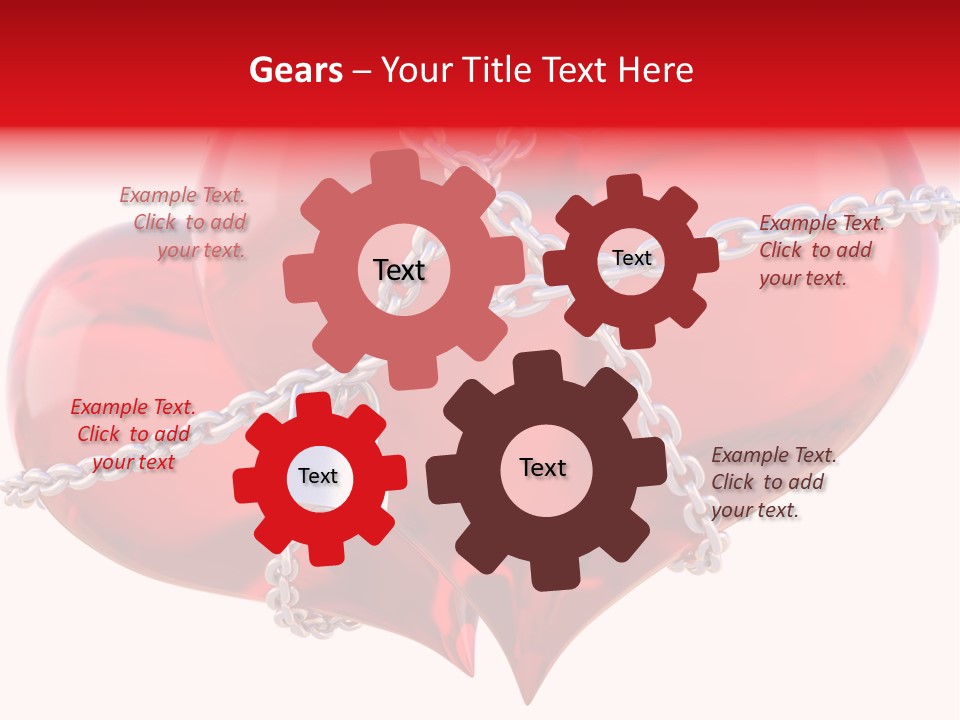 Gears – Your Title Text Here

Example Text. Click to add your text.

Text

Text

Example Text. Click to add your text.

Example Text. Click to add your text

Text

Text

Example Text. Click to add your text.